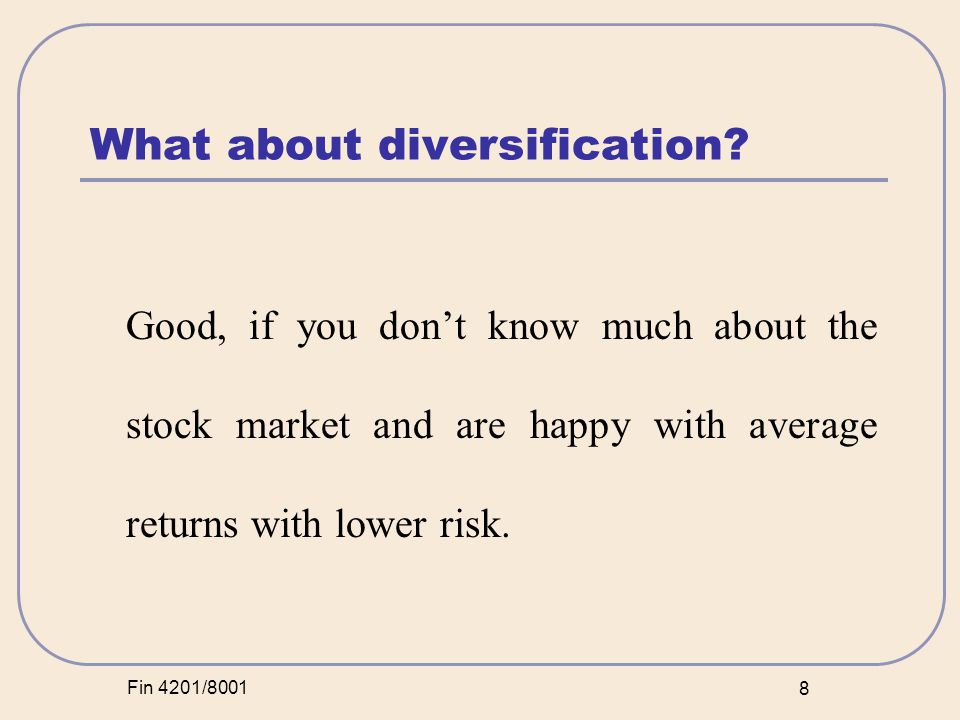 What about diversification?

Good, if you don’t know much about the stock market and are happy with average returns with lower risk.

Fin 4201/8001

8